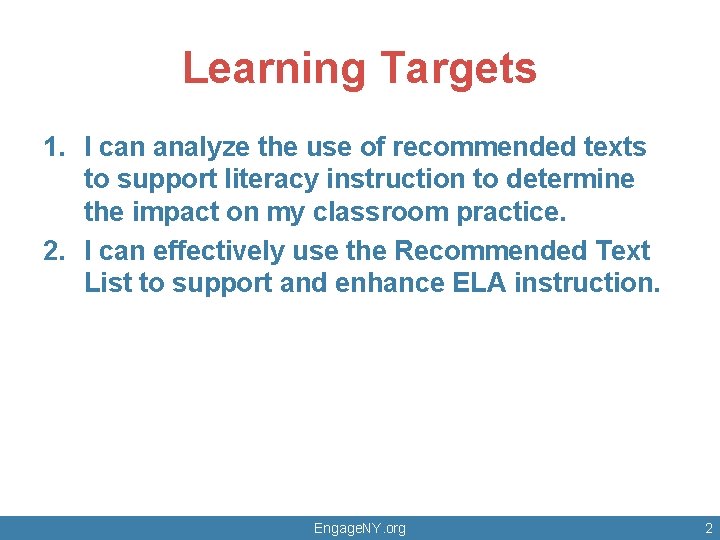 Learning Targets

1. I can analyze the use of recommended texts to support literacy instruction to determine the impact on my classroom practice.
2. I can effectively use the Recommended Text List to support and enhance ELA instruction.

EngageNY.org

2